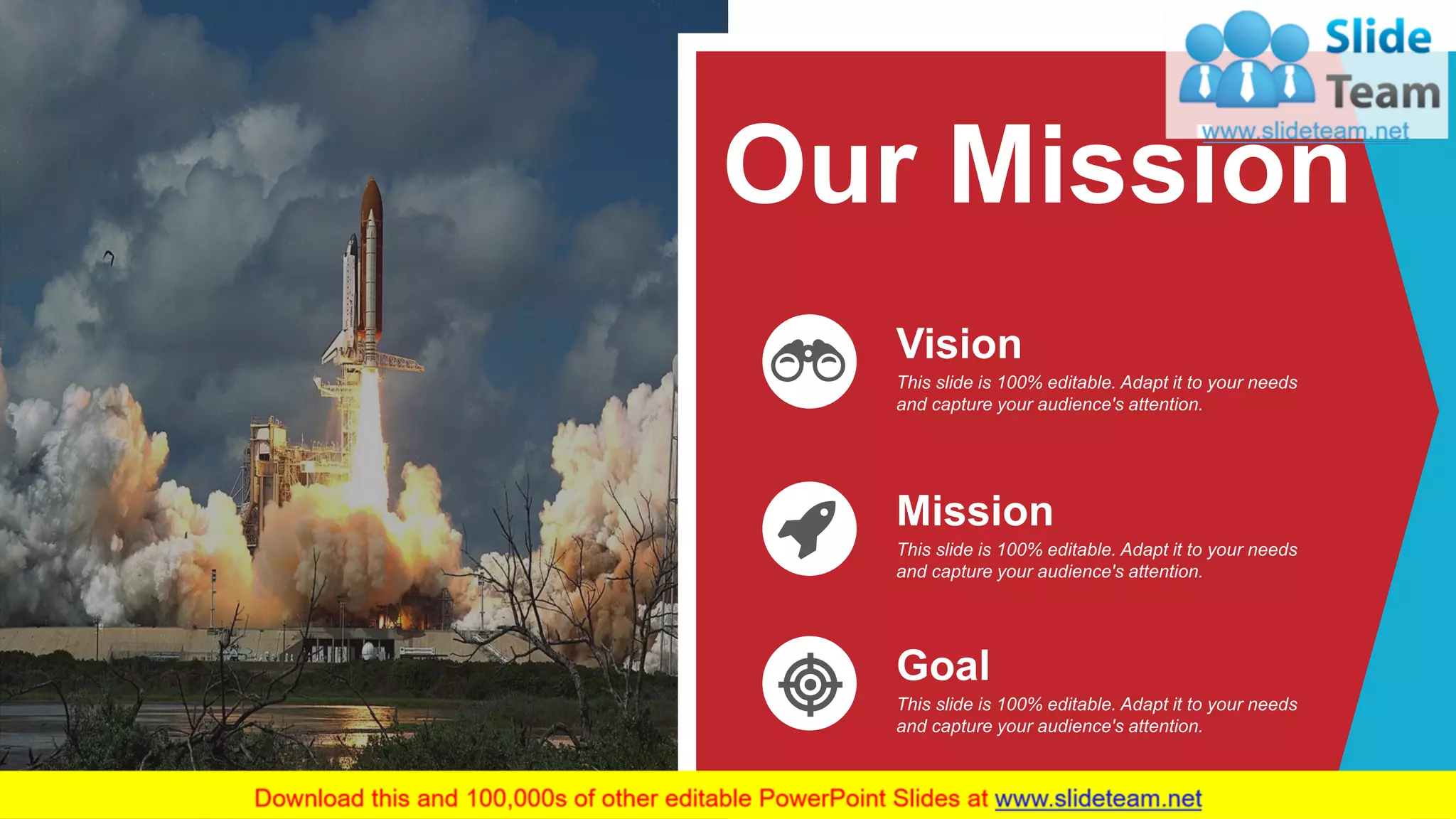 Slide Team
www.slideteam.net

Our Mission

Vision
This slide is 100% editable. Adapt it to your needs and capture your audience's attention.

Mission
This slide is 100% editable. Adapt it to your needs and capture your audience's attention.

Goal
This slide is 100% editable. Adapt it to your needs and capture your audience's attention.

Download this and 100,000s of other editable PowerPoint Slides at www.slideteam.net